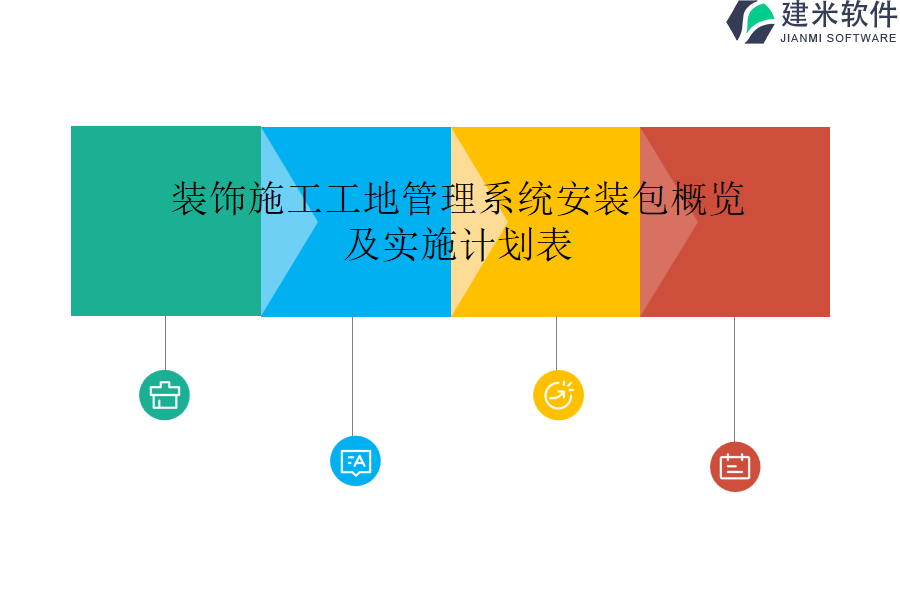 建米软件
JIANMI SOFTWARE

装饰施工工地管理系统安装包概览及实施计划表